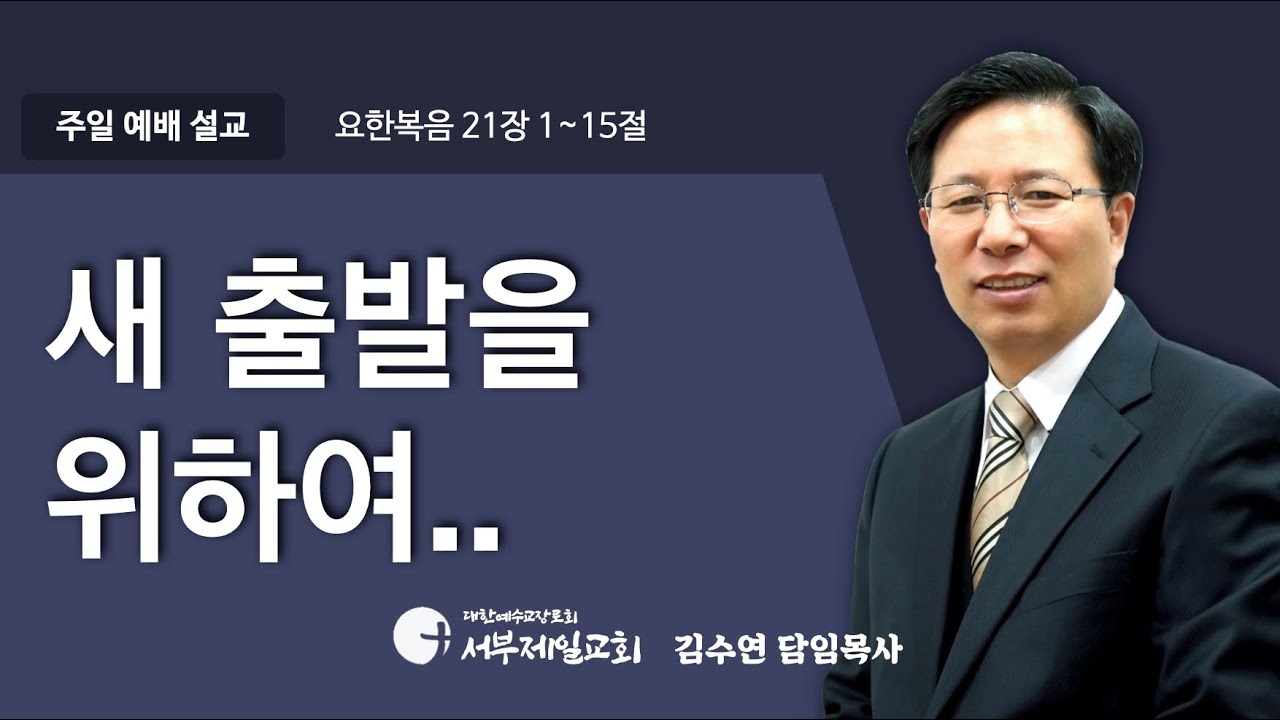 주일 예배 설교

요한복음 21장 1~15절

새 출발을 위하여..

대한예수교장로회
서부제일교회

김수연 담임목사